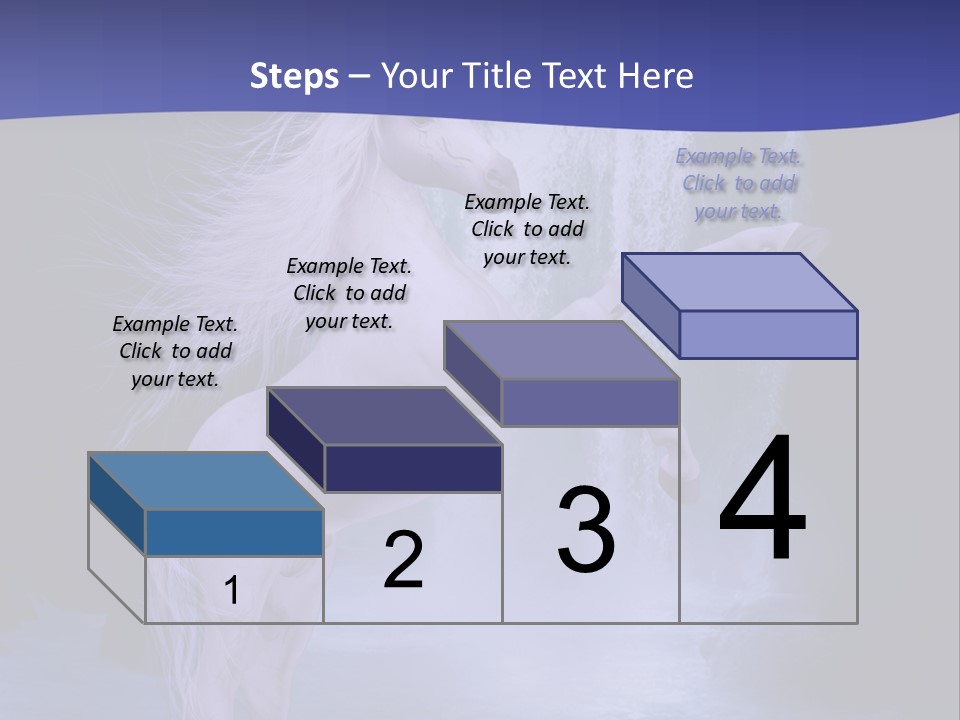 Steps – Your Title Text Here

Example Text. Click to add your text.

Example Text. Click to add your text.

Example Text. Click to add your text.

Example Text. Click to add your text.

1

2

3

4